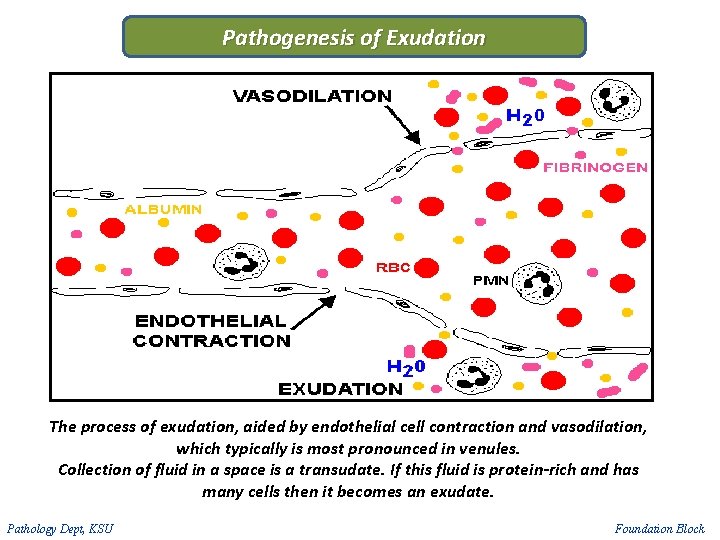 Pathogenesis of Exudation

VASODILATION

$H_20$

FIBRINOGEN

ALBUMIN

RBC

PMN

ENDOTHELIAL CONTRACTION

$H_20$

EXUDATION

The process of exudation, aided by endothelial cell contraction and vasodilation, which typically is most pronounced in venules.
Collection of fluid in a space is a transudate. If this fluid is protein-rich and has many cells then it becomes an exudate.

Pathology Dept, KSU

Foundation Block